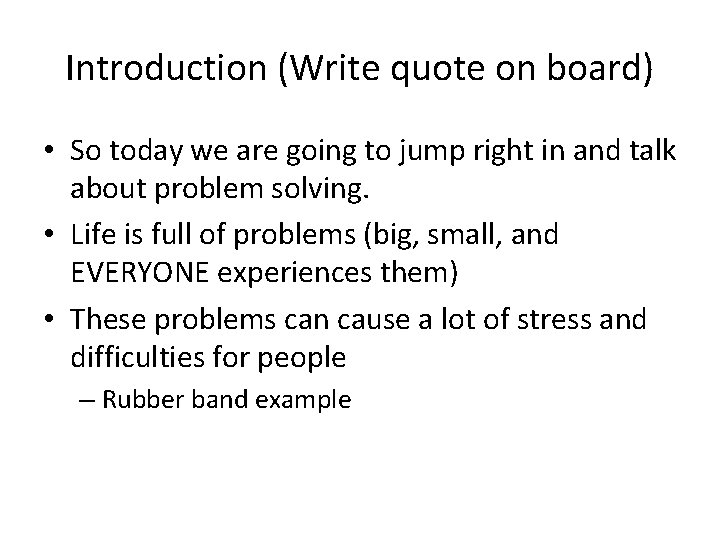 Introduction (Write quote on board)

• So today we are going to jump right in and talk about problem solving.
• Life is full of problems (big, small, and EVERYONE experiences them)
• These problems can cause a lot of stress and difficulties for people
– Rubber band example